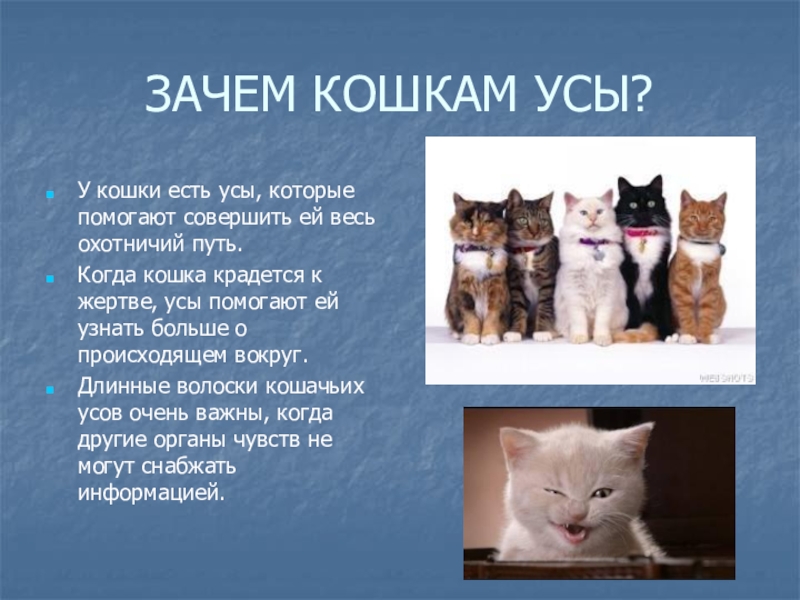 ЗАЧЕМ КОШКАМ УСЫ?

У кошки есть усы, которые помогают совершить ей весь охотничий путь.

Когда кошка крадется к жертве, усы помогают ей узнать больше о происходящем вокруг.

Длинные волоски кошачьих усов очень важны, когда другие органы чувств не могут снабжать информацией.

WEBSHOTS